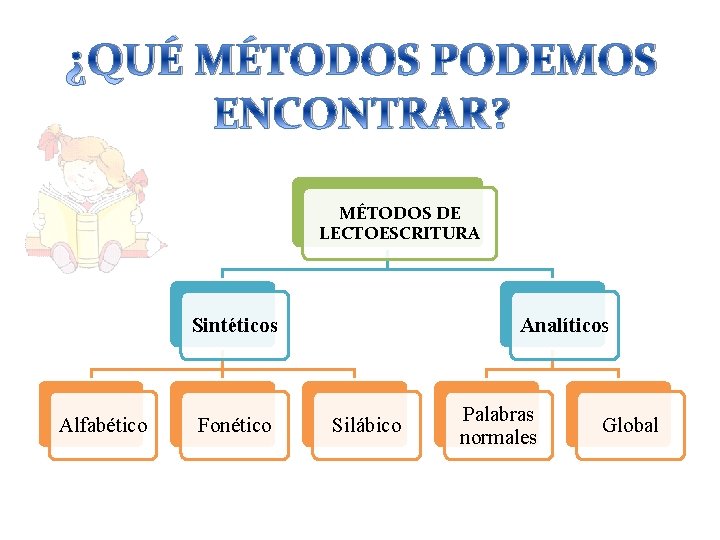 ¿QUÉ MÉTODOS PODEMOS ENCONTRAR?

MÉTODOS DE LECTOESCRITURA

Sintéticos

Analíticos

Alfabético

Fonético

Silábico

Palabras normales

Global